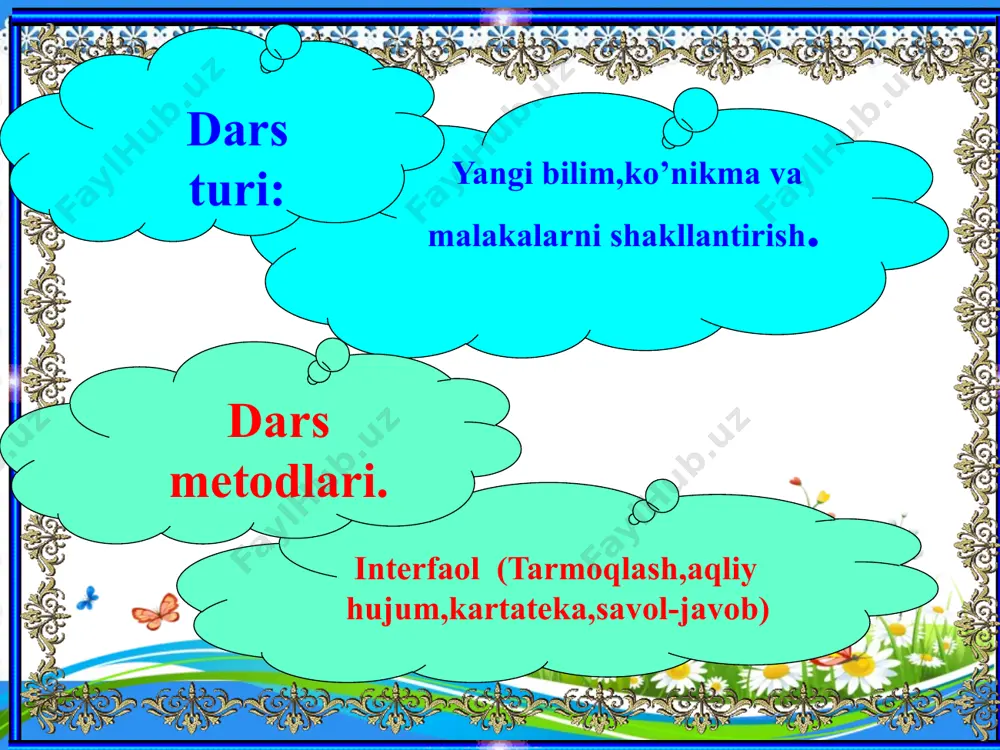 Dars turi:

Yangi bilim,ko’nikma va malakalarni shakllantirish.

Dars metodlari.

Interfaol (Tarmoqlash,aqliy hujum,kartateka,savol-javob)

FaylHub.uz